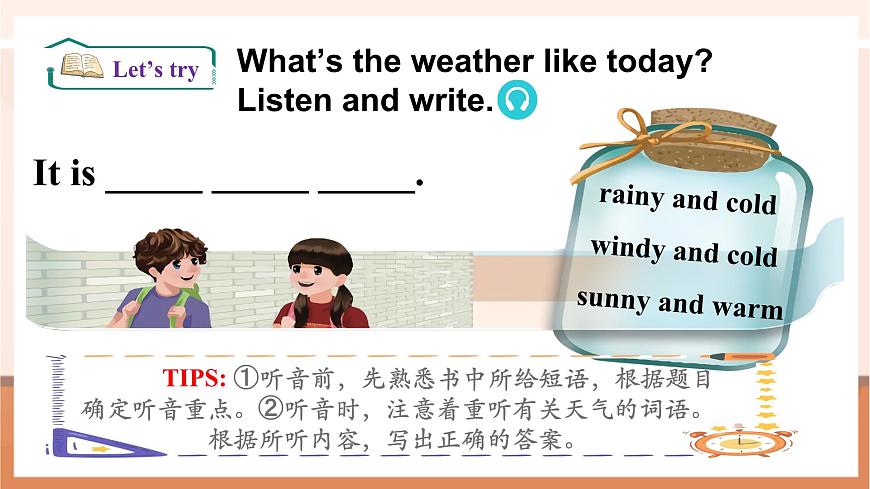 Let's try

What's the weather like today?
Listen and write.

It is _____ _____ _____.

rainy and cold
windy and cold
sunny and warm

TIPS: ①听音前，先熟悉书中所给短语，根据题目确定听音重点。②听音时，注意着重听有关天气的词语。根据所听内容，写出正确的答案。